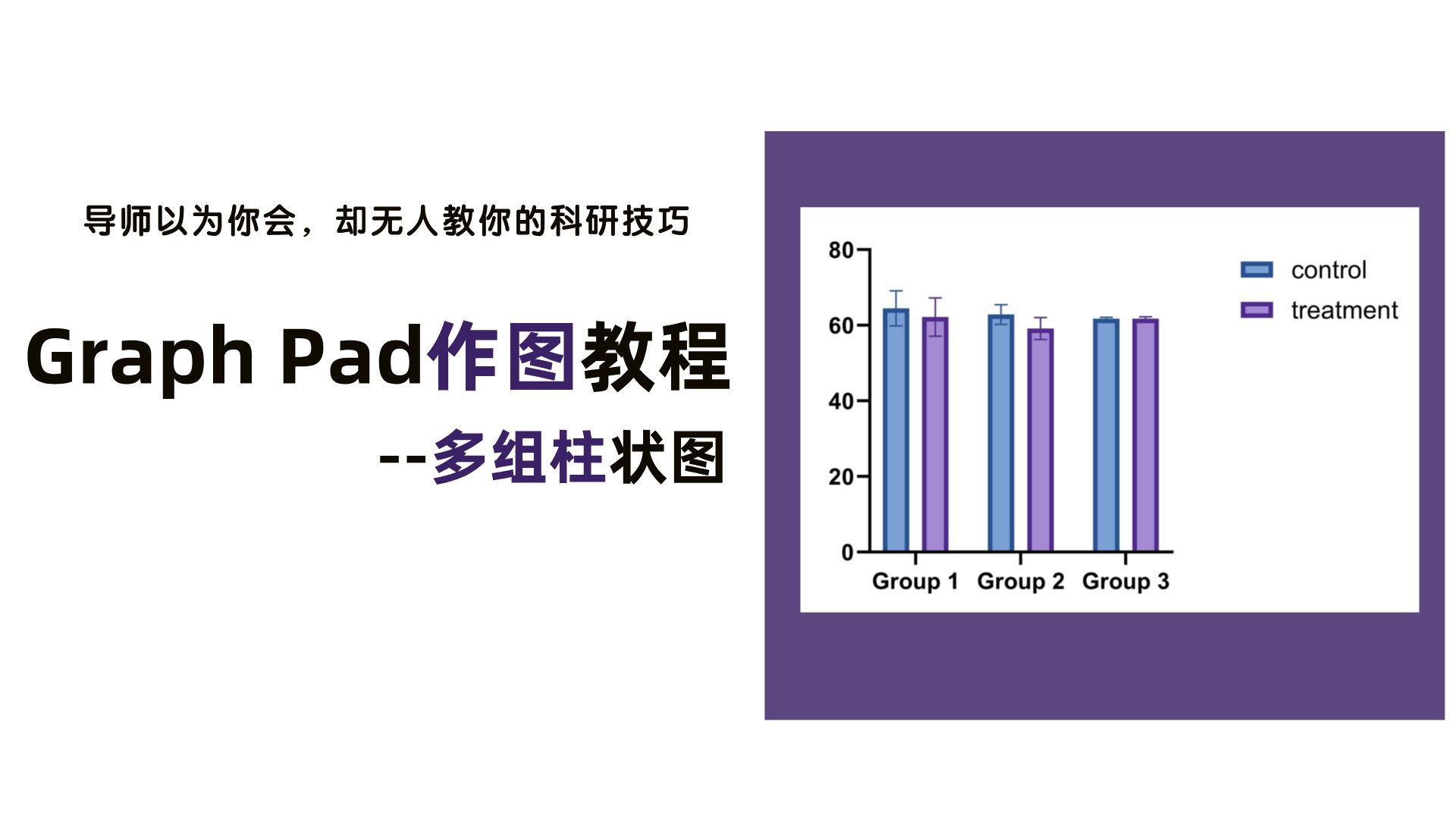 导师以为你会，却无人教你的科研技巧

Graph Pad作图教程

--多组柱状图

80
60
40
20
0

Group 1 Group 2 Group 3

control
treatment